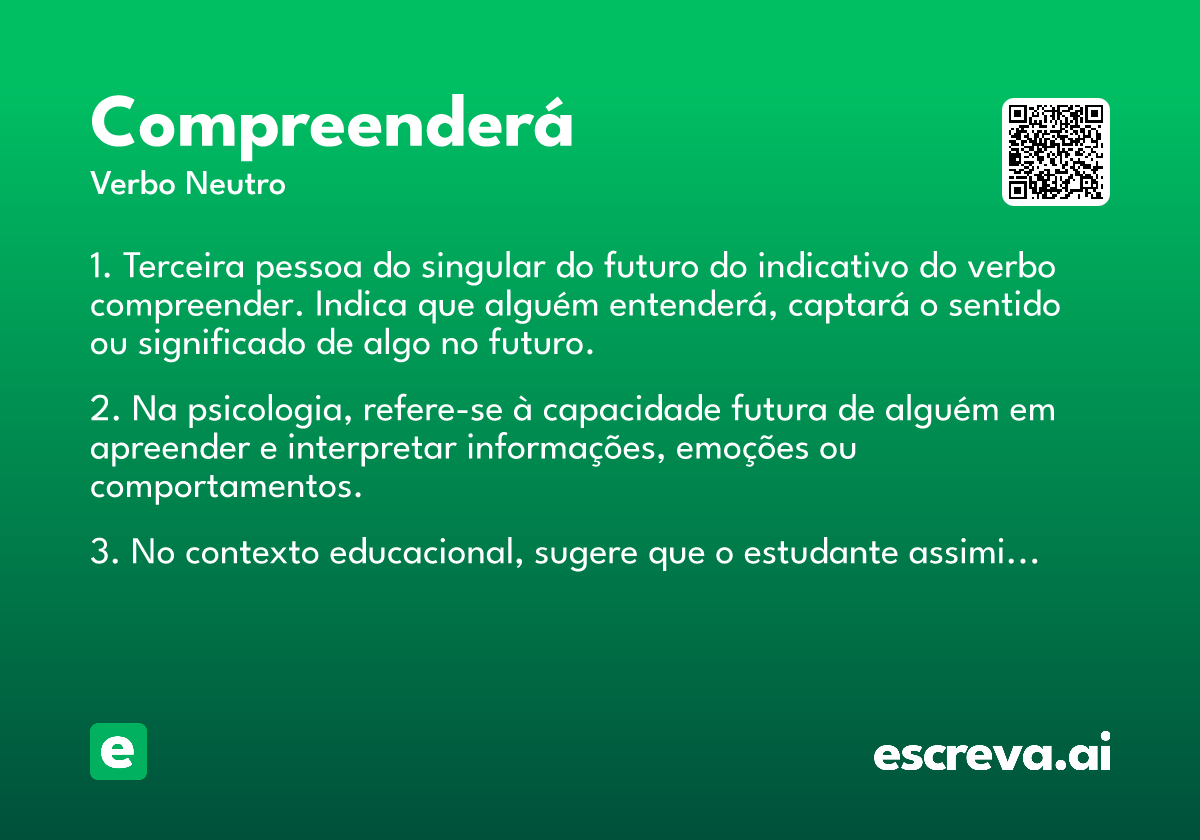 Compreenderá
Verbo Neutro

1. Terceira pessoa do singular do futuro do indicativo do verbo compreender. Indica que alguém entenderá, captará o sentido ou significado de algo no futuro.

2. Na psicologia, refere-se à capacidade futura de alguém em apreender e interpretar informações, emoções ou comportamentos.

3. No contexto educacional, sugere que o estudante assimi…

e

escreva.ai